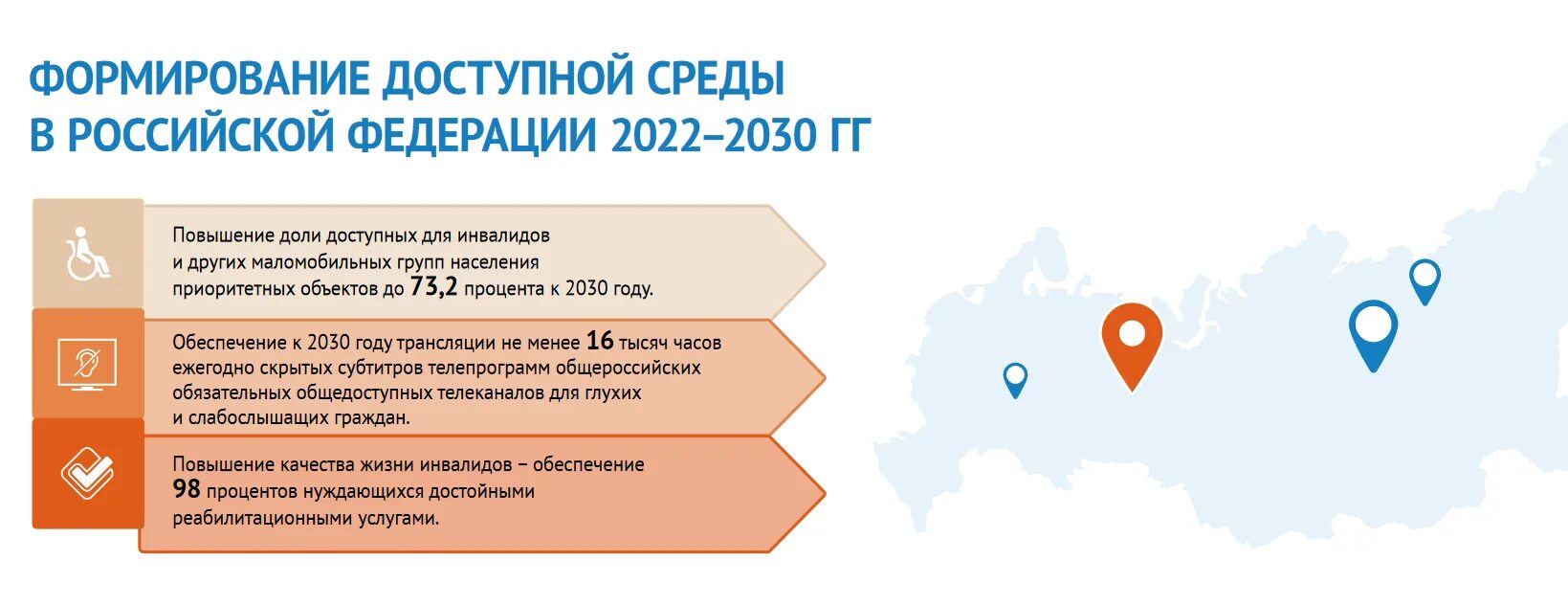 ФОРМИРОВАНИЕ ДОСТУПНОЙ СРЕДЫ
В РОССИЙСКОЙ ФЕДЕРАЦИИ 2022–2030 ГГ

Повышение доли доступных для инвалидов и других маломобильных групп населения приоритетных объектов до 73,2 процента к 2030 году.

Обеспечение к 2030 году трансляции не менее 16 тысяч часов ежегодно скрытых субтитров телепрограмм общероссийских обязательных общедоступных телеканалов для глухих и слабослышащих граждан.

Повышение качества жизни инвалидов – обеспечение 98 процентов нуждающихся достойными реабилитационными услугами.